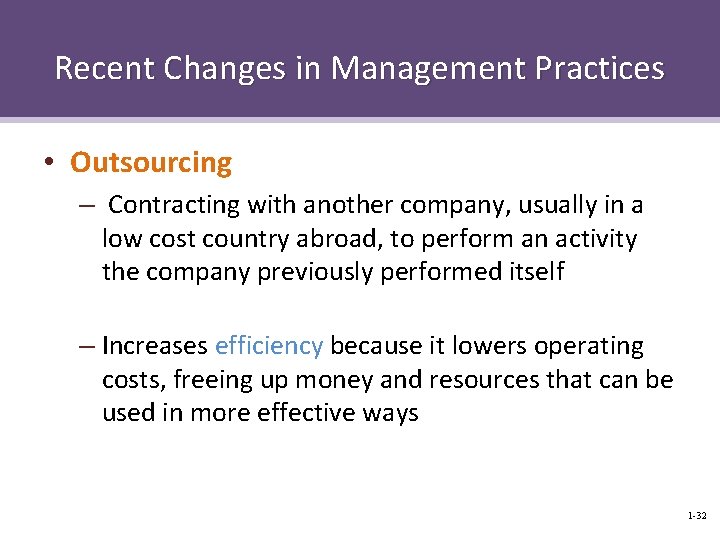 Recent Changes in Management Practices

• Outsourcing

– Contracting with another company, usually in a low cost country abroad, to perform an activity the company previously performed itself

– Increases efficiency because it lowers operating costs, freeing up money and resources that can be used in more effective ways

1-32